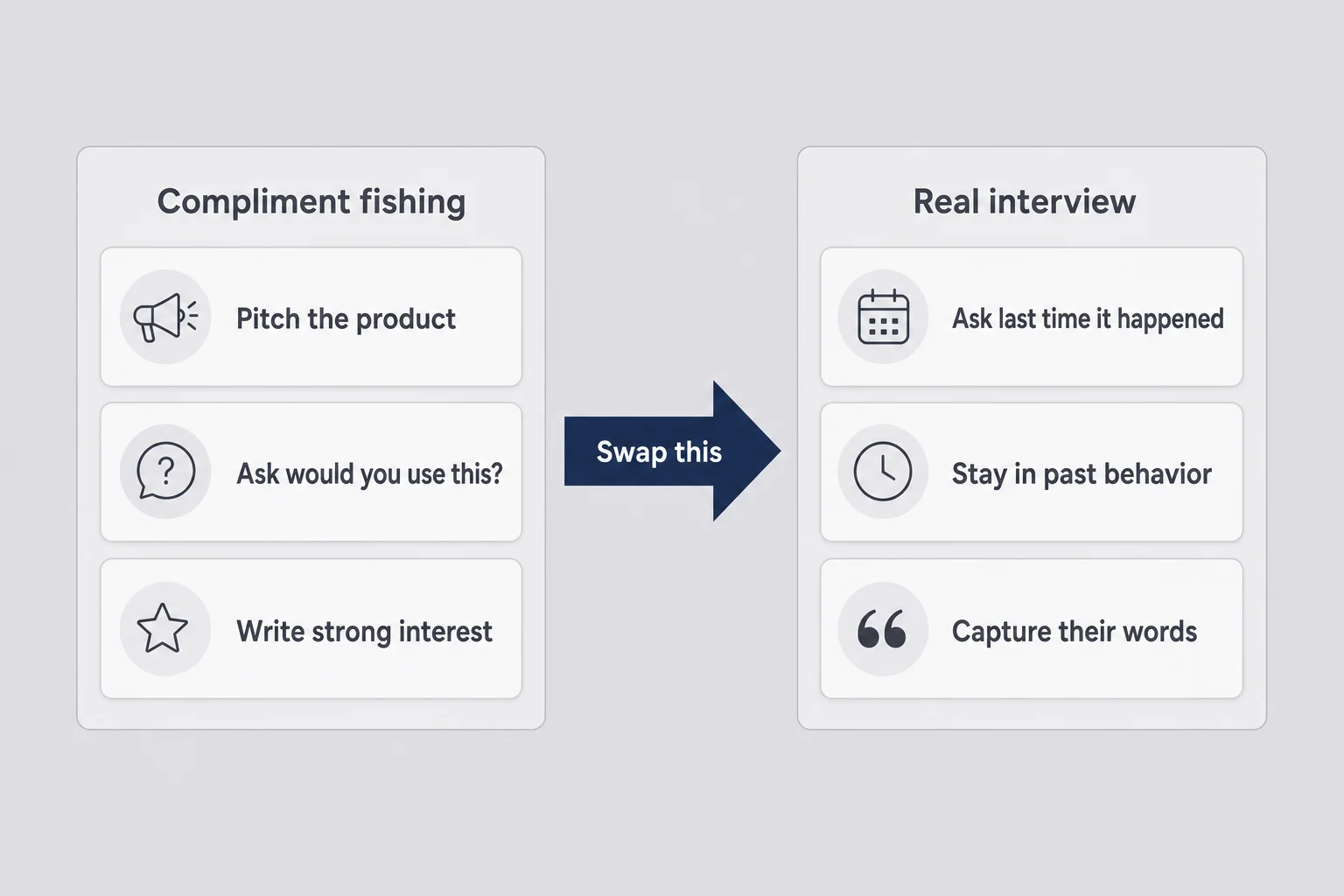 Compliment fishing

Pitch the product

Ask would you use this?

Write strong interest

Swap this

Real interview

Ask last time it happened

Stay in past behavior

Capture their words